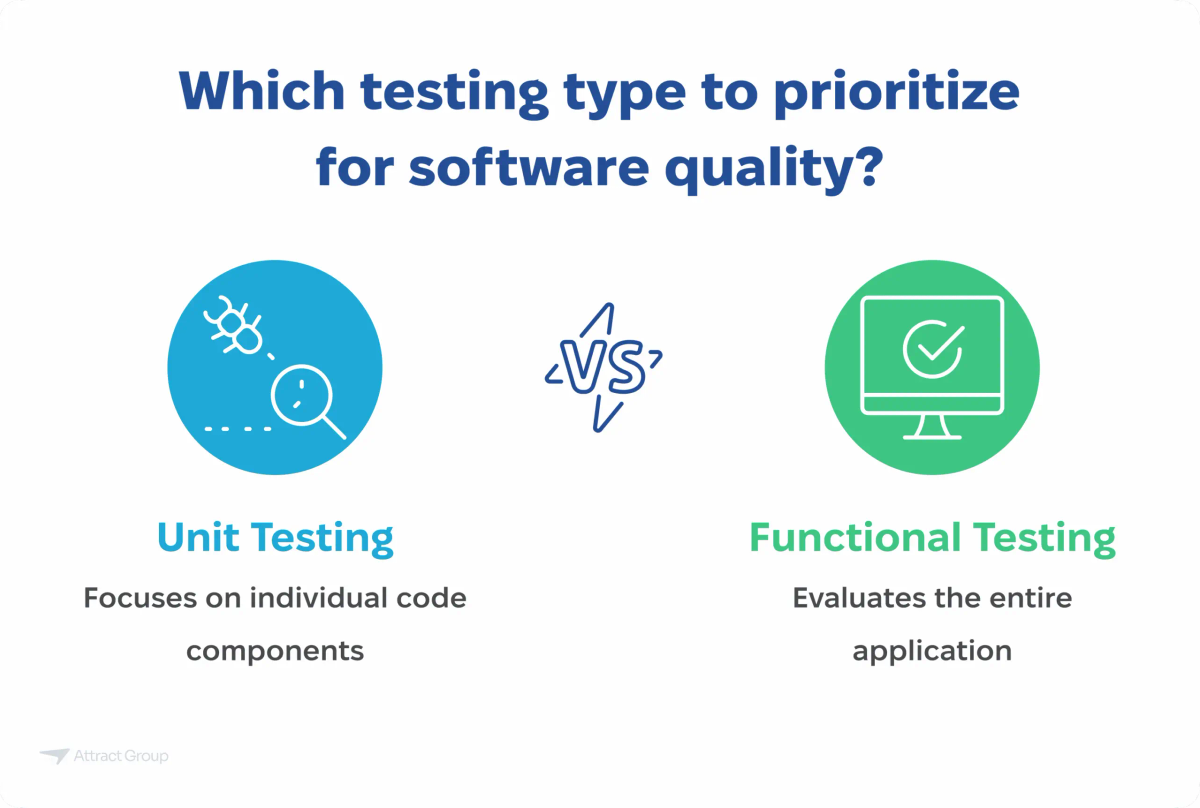 Which testing type to prioritize for software quality?

VS

Unit Testing

Focuses on individual code components

Functional Testing

Evaluates the entire application

Attract Group